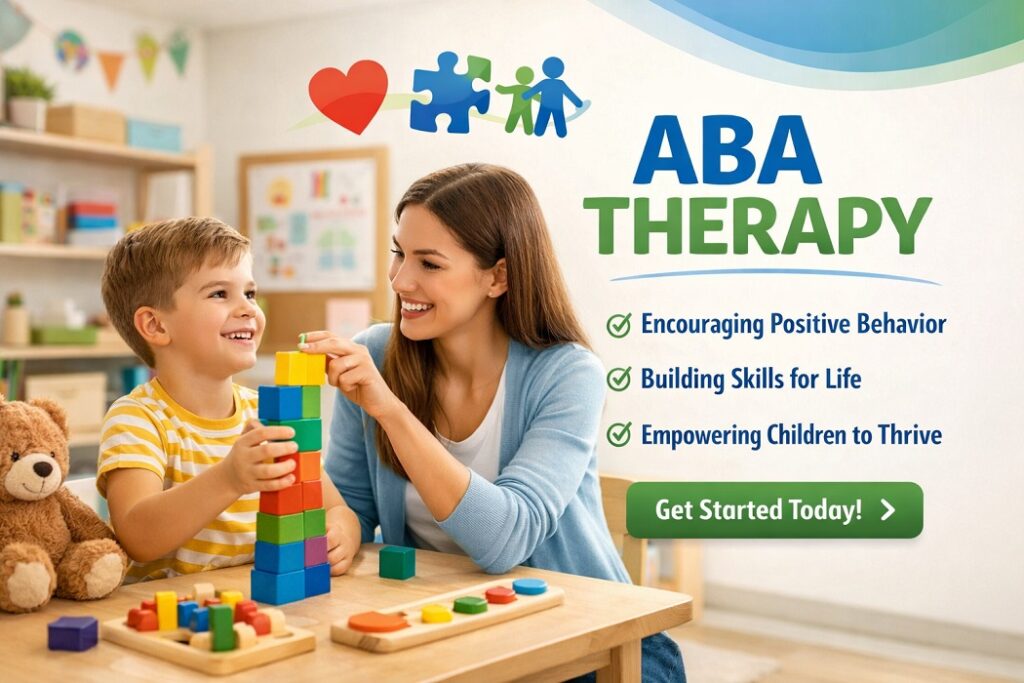 ABA THERAPY

Encouraging Positive Behavior

Building Skills for Life

Empowering Children to Thrive

Get Started Today!